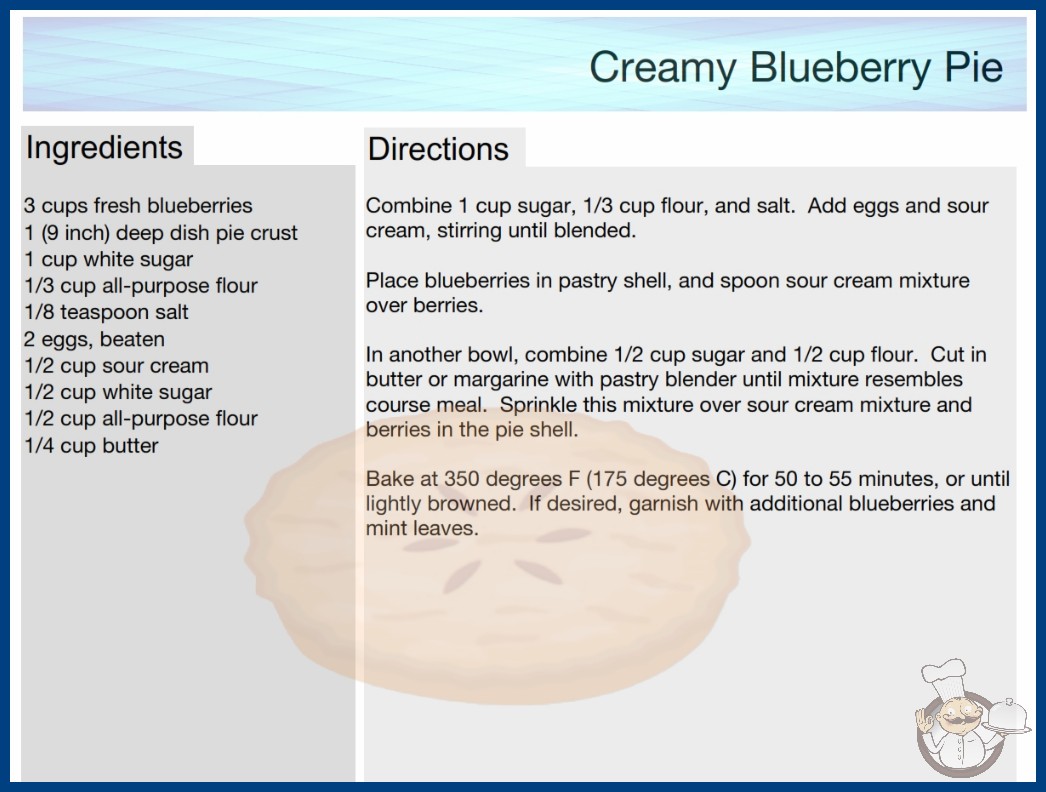 Creamy Blueberry Pie

Ingredients

3 cups fresh blueberries
1 (9 inch) deep dish pie crust
1 cup white sugar
1/3 cup all-purpose flour
1/8 teaspoon salt
2 eggs, beaten
1/2 cup sour cream
1/2 cup white sugar
1/2 cup all-purpose flour
1/4 cup butter

Directions

Combine 1 cup sugar, 1/3 cup flour, and salt. Add eggs and sour cream, stirring until blended.

Place blueberries in pastry shell, and spoon sour cream mixture over berries.

In another bowl, combine 1/2 cup sugar and 1/2 cup flour. Cut in butter or margarine with pastry blender until mixture resembles course meal. Sprinkle this mixture over sour cream mixture and berries in the pie shell.

Bake at 350 degrees F (175 degrees C) for 50 to 55 minutes, or until lightly browned. If desired, garnish with additional blueberries and mint leaves.